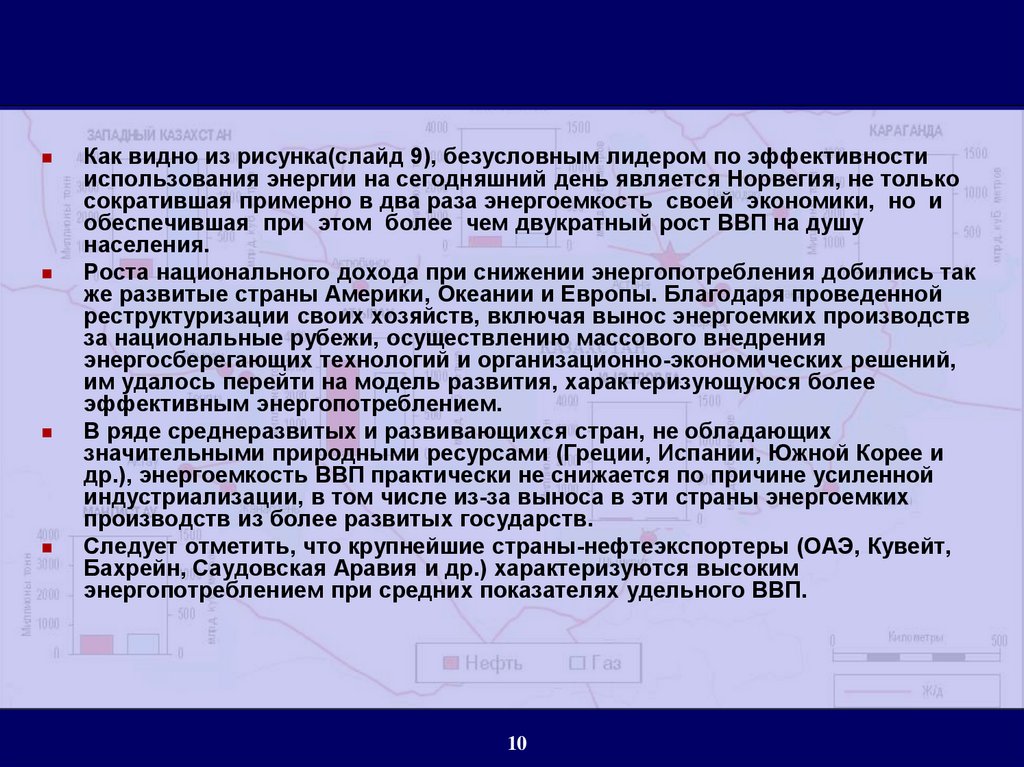 ЗАПАДНЫЙ КАЗАХСТАН

КАРАГАНДА

Как видно из рисунка(слайд 9), безусловным лидером по эффективности использования энергии на сегодняшний день является Норвегия, не только сократившая примерно в два раза энергоемкость своей экономики, но и обеспечившая при этом более чем двукратный рост ВВП на душу населения.

Роста национального дохода при снижении энергопотребления добились так же развитые страны Америки, Океании и Европы. Благодаря проведенной реструктуризации своих хозяйств, включая вынос энергоемких производств за национальные рубежи, осуществлению массового внедрения энергосберегающих технологий и организационно-экономических решений, им удалось перейти на модель развития, характеризующуюся более эффективным энергопотреблением.

В ряде среднеразвитых и развивающихся стран, не обладающих значительными природными ресурсами (Греции, Испании, Южной Корее и др.), энергоемкость ВВП практически не снижается по причине усиленной индустриализации, в том числе из-за выноса в эти страны энергоемких производств из более развитых государств.

Следует отметить, что крупнейшие страны-нефтеэкспортеры (ОАЭ, Кувейт, Бахрейн, Саудовская Аравия и др.) характеризуются высоким энергопотреблением при средних показателях удельного ВВП.

Нефть Газ

Километры 0 500

Ж/Д

10